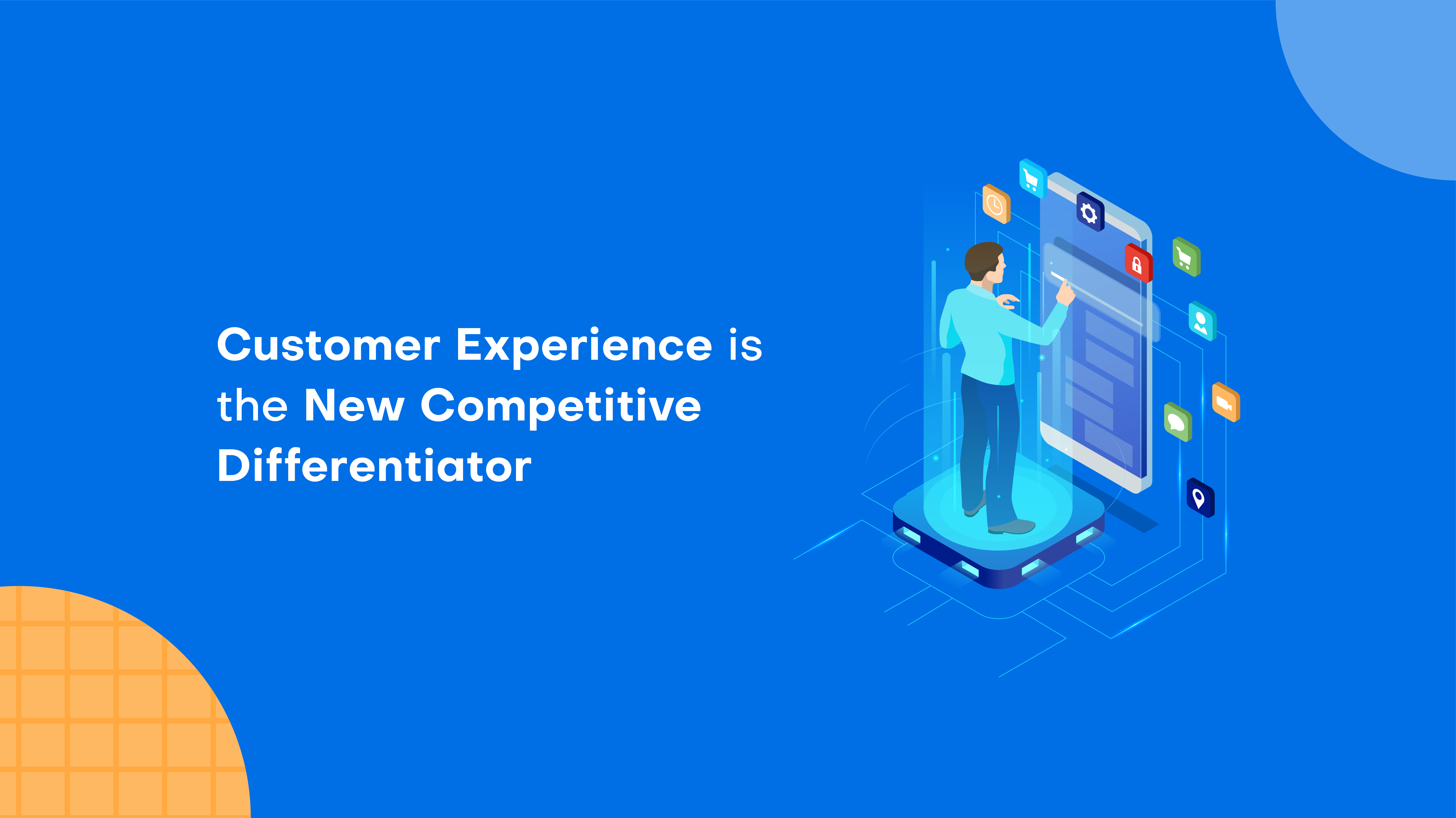 Customer Experience is the New Competitive Differentiator